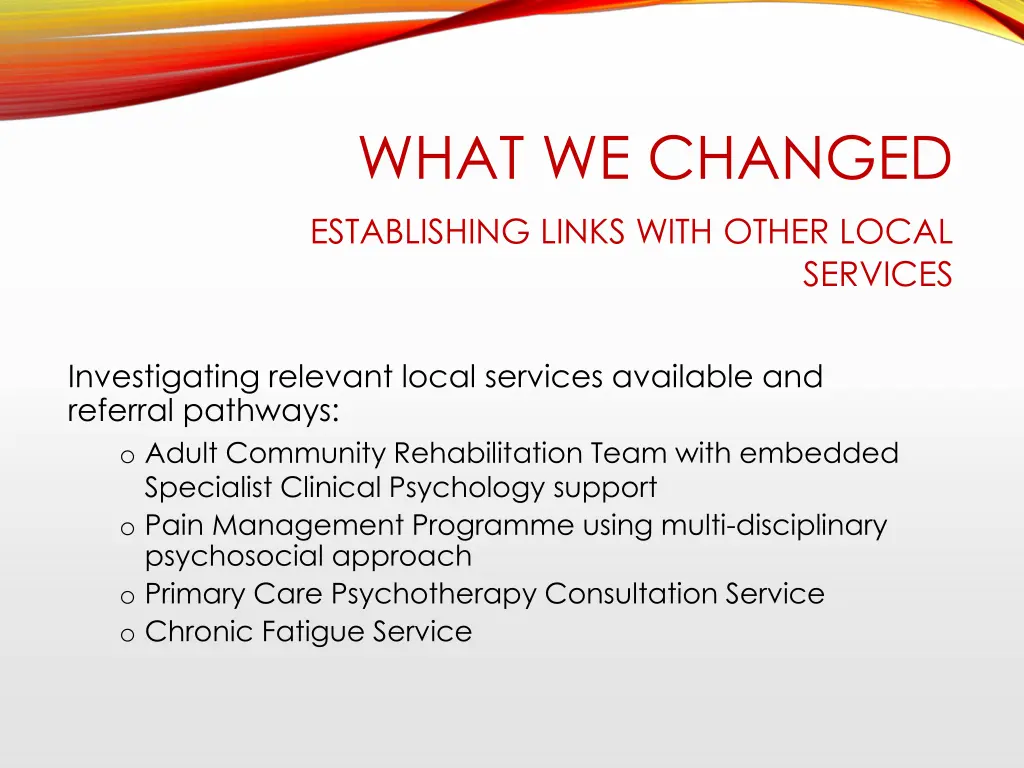 WHAT WE CHANGED

ESTABLISHING LINKS WITH OTHER LOCAL SERVICES

Investigating relevant local services available and referral pathways:

o Adult Community Rehabilitation Team with embedded Specialist Clinical Psychology support
o Pain Management Programme using multi-disciplinary psychosocial approach
o Primary Care Psychotherapy Consultation Service
o Chronic Fatigue Service